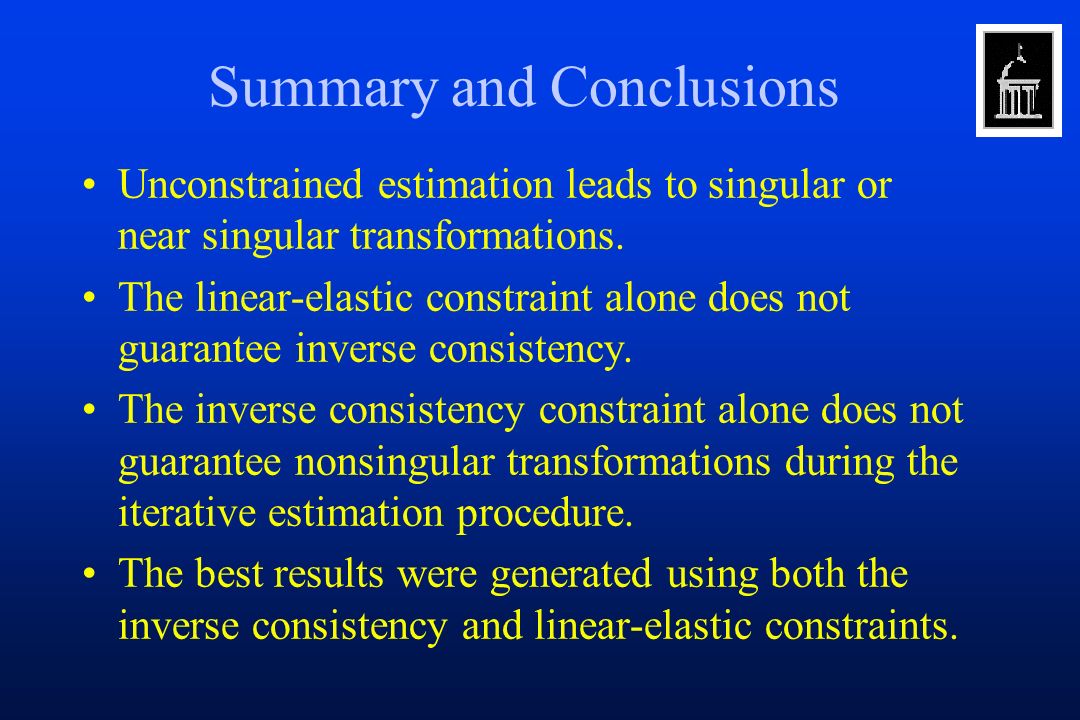 Summary and Conclusions

• Unconstrained estimation leads to singular or near singular transformations.

• The linear-elastic constraint alone does not guarantee inverse consistency.

• The inverse consistency constraint alone does not guarantee nonsingular transformations during the iterative estimation procedure.

• The best results were generated using both the inverse consistency and linear-elastic constraints.